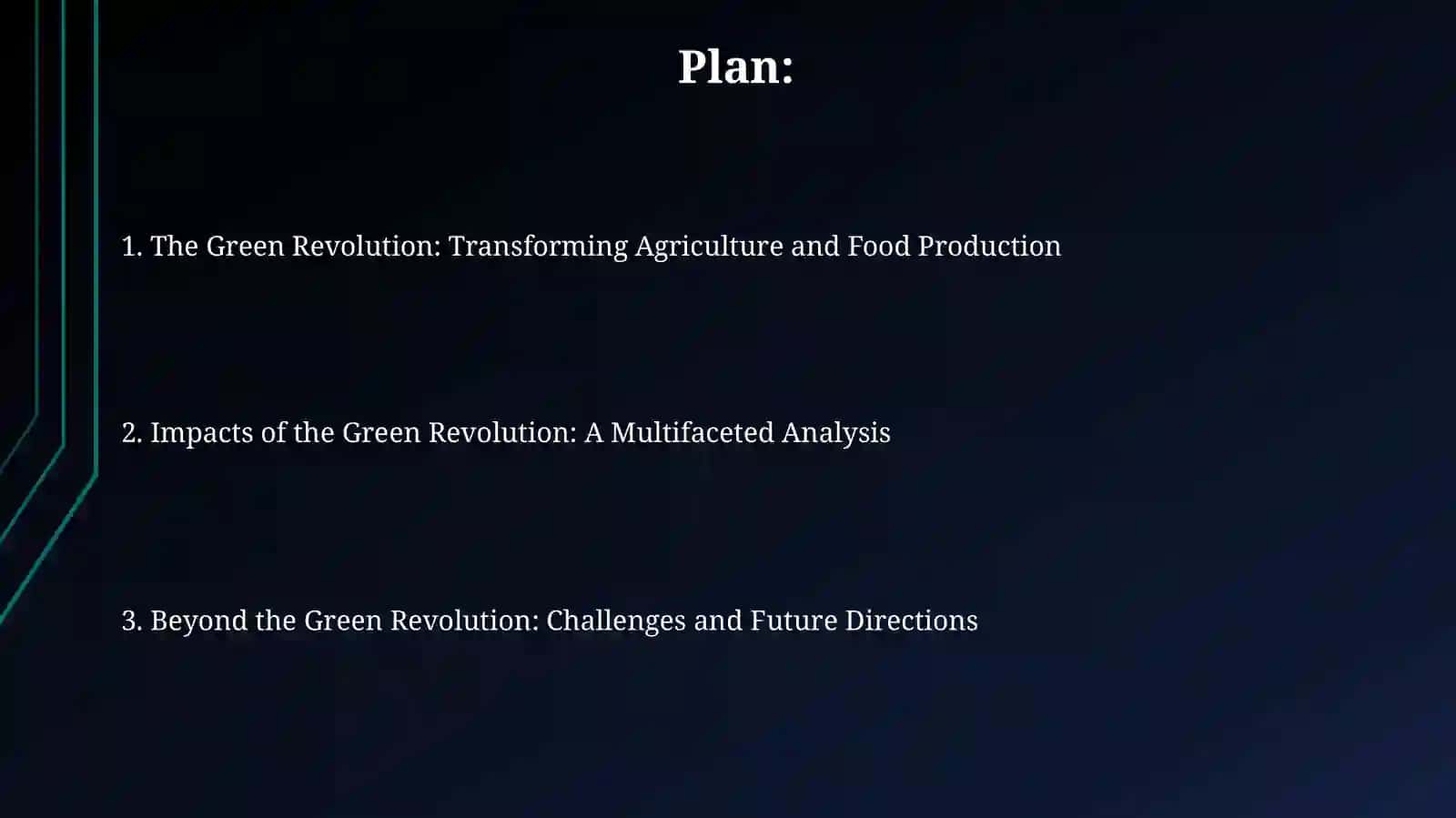 Plan:

1. The Green Revolution: Transforming Agriculture and Food Production

2. Impacts of the Green Revolution: A Multifaceted Analysis

3. Beyond the Green Revolution: Challenges and Future Directions